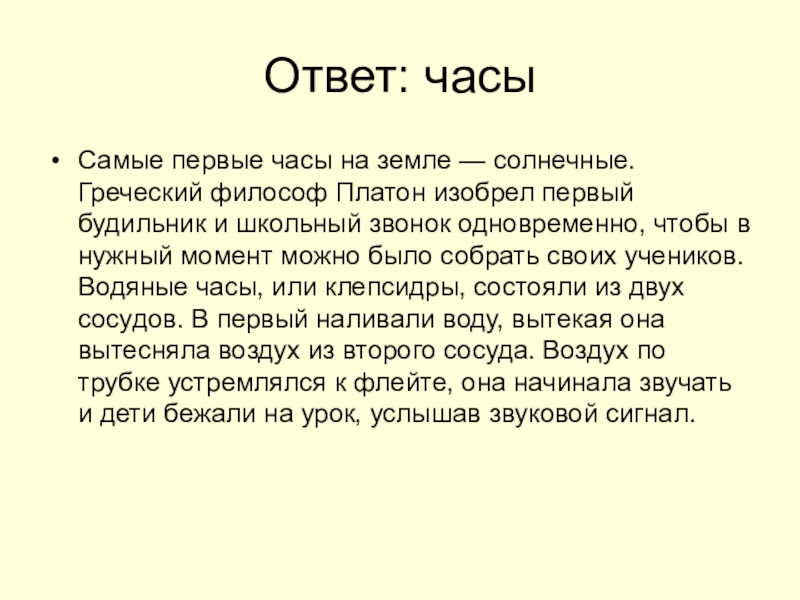 Ответ: часы

• Самые первые часы на земле — солнечные. Греческий философ Платон изобрел первый будильник и школьный звонок одновременно, чтобы в нужный момент можно было собрать своих учеников. Водяные часы, или клепсидры, состояли из двух сосудов. В первый наливали воду, вытекая она вытесняла воздух из второго сосуда. Воздух по трубке устремлялся к флейте, она начинала звучать и дети бежали на урок, услышав звуковой сигнал.